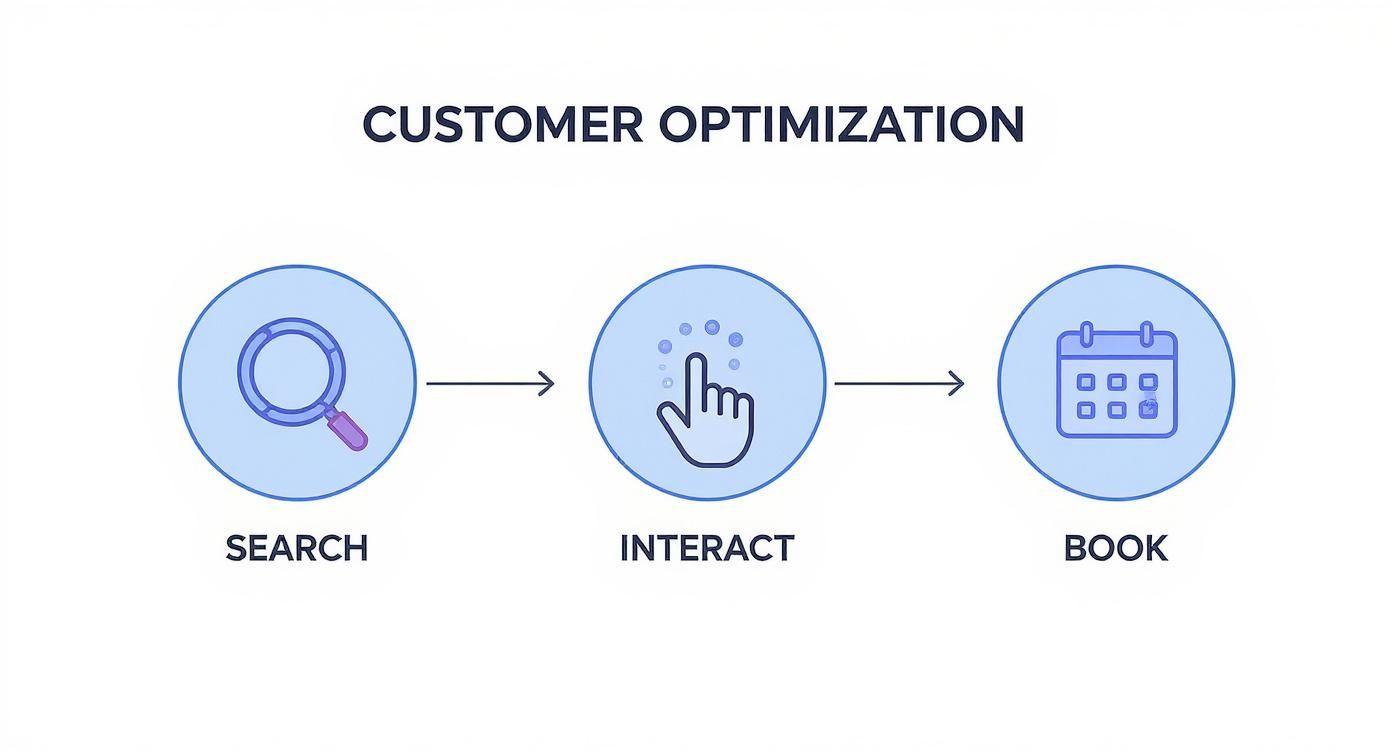 CUSTOMER OPTIMIZATION

SEARCH

INTERACT

BOOK